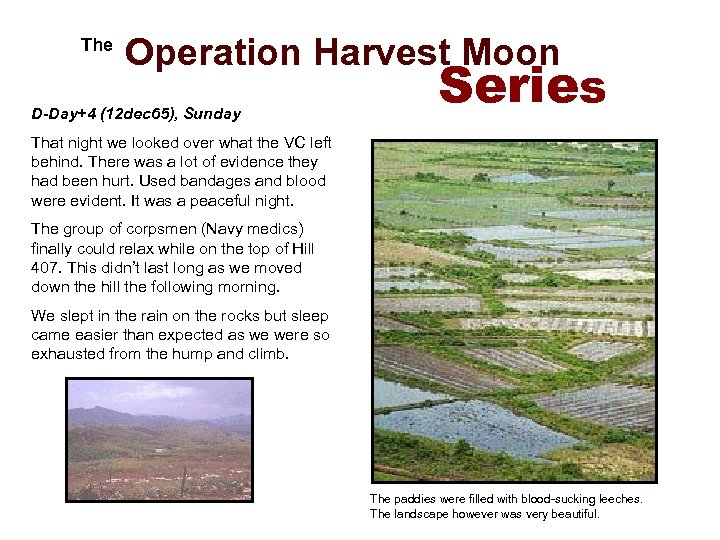 The Operation Harvest Moon Series

D-Day+4 (12dec65), Sunday

That night we looked over what the VC left behind. There was a lot of evidence they had been hurt. Used bandages and blood were evident. It was a peaceful night.

The group of corpsmen (Navy medics) finally could relax while on the top of Hill 407. This didn't last long as we moved down the hill the following morning.

We slept in the rain on the rocks but sleep came easier than expected as we were so exhausted from the hump and climb.

The paddies were filled with blood-sucking leeches. The landscape however was very beautiful.